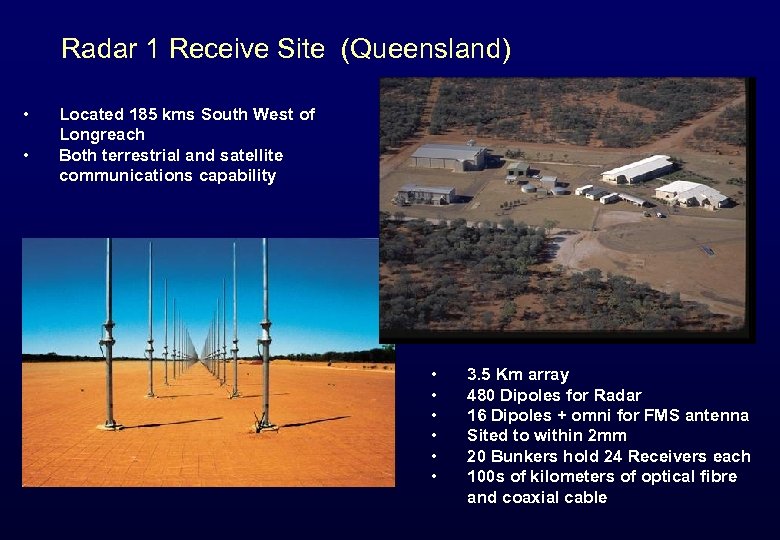 Radar 1 Receive Site (Queensland)

• Located 185 kms South West of Longreach
• Both terrestrial and satellite communications capability

• 3.5 Km array
• 480 Dipoles for Radar
• 16 Dipoles + omni for FMS antenna
• Sited to within 2mm
• 20 Bunkers hold 24 Receivers each
• 100s of kilometers of optical fibre and coaxial cable